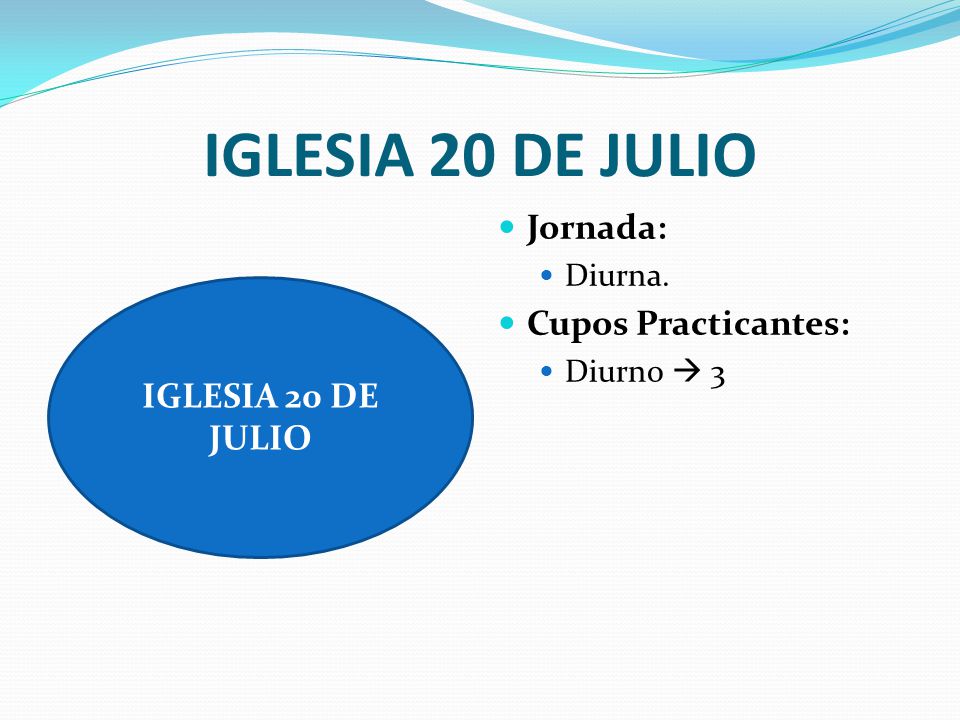 IGLESIA 20 DE JULIO

IGLESIA 20 DE JULIO

- Jornada:
  - Diurna.
- Cupos Practicantes:
  - Diurno → 3